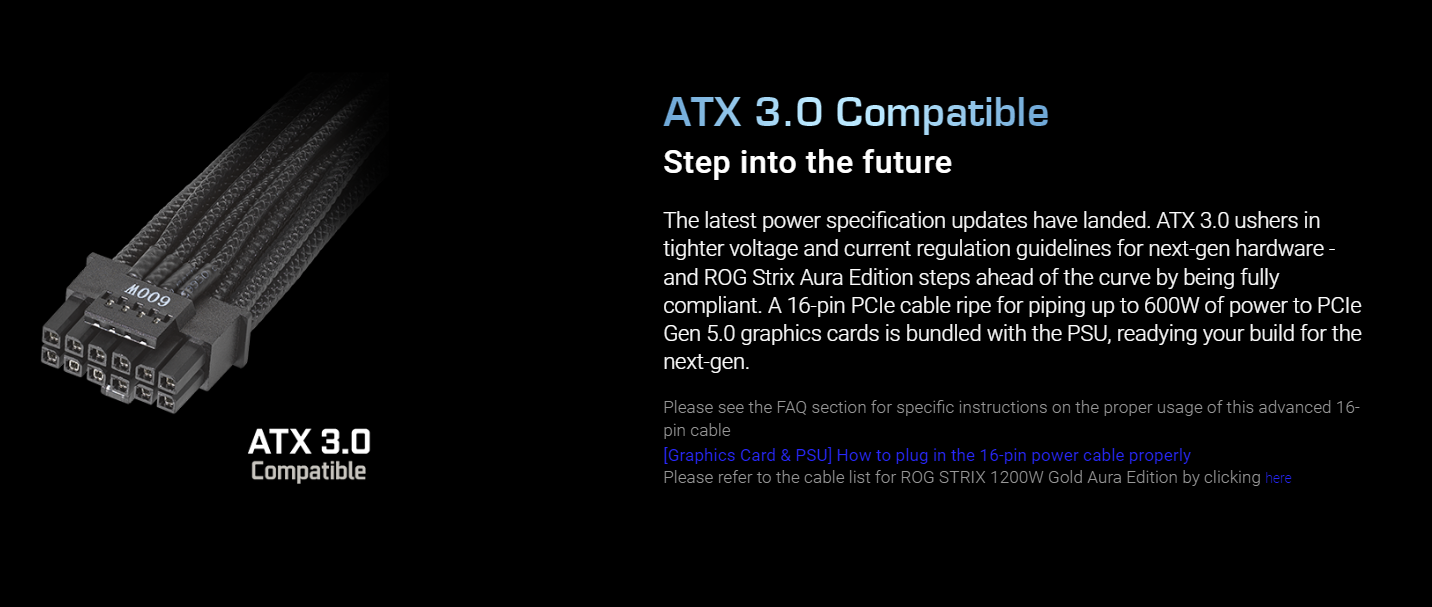 600W

ATX 3.0
Compatible

ATX 3.0 Compatible
Step into the future

The latest power specification updates have landed. ATX 3.0 ushers in tighter voltage and current regulation guidelines for next-gen hardware - and ROG Strix Aura Edition steps ahead of the curve by being fully compliant. A 16-pin PCIe cable ripe for piping up to 600W of power to PCIe Gen 5.0 graphics cards is bundled with the PSU, readying your build for the next-gen.

Please see the FAQ section for specific instructions on the proper usage of this advanced 16-pin cable
[Graphics Card & PSU] How to plug in the 16-pin power cable properly
Please refer to the cable list for ROG STRIX 1200W Gold Aura Edition by clicking here